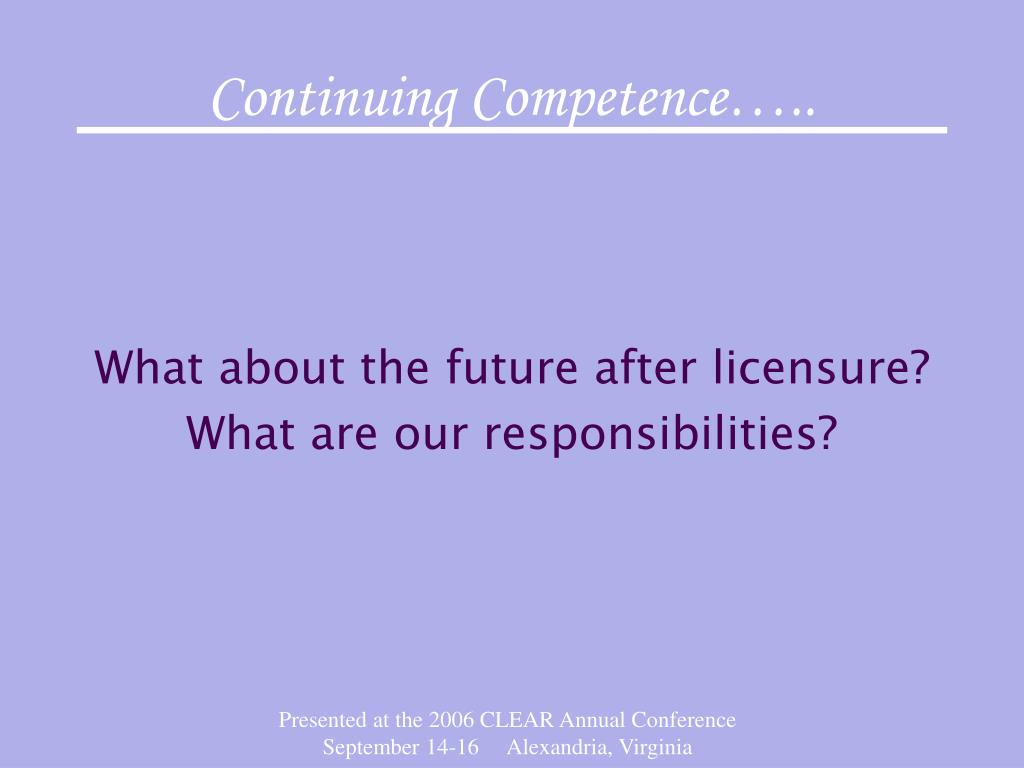 Continuing Competence…..

What about the future after licensure?
What are our responsibilities?

Presented at the 2006 CLEAR Annual Conference
September 14-16     Alexandria, Virginia